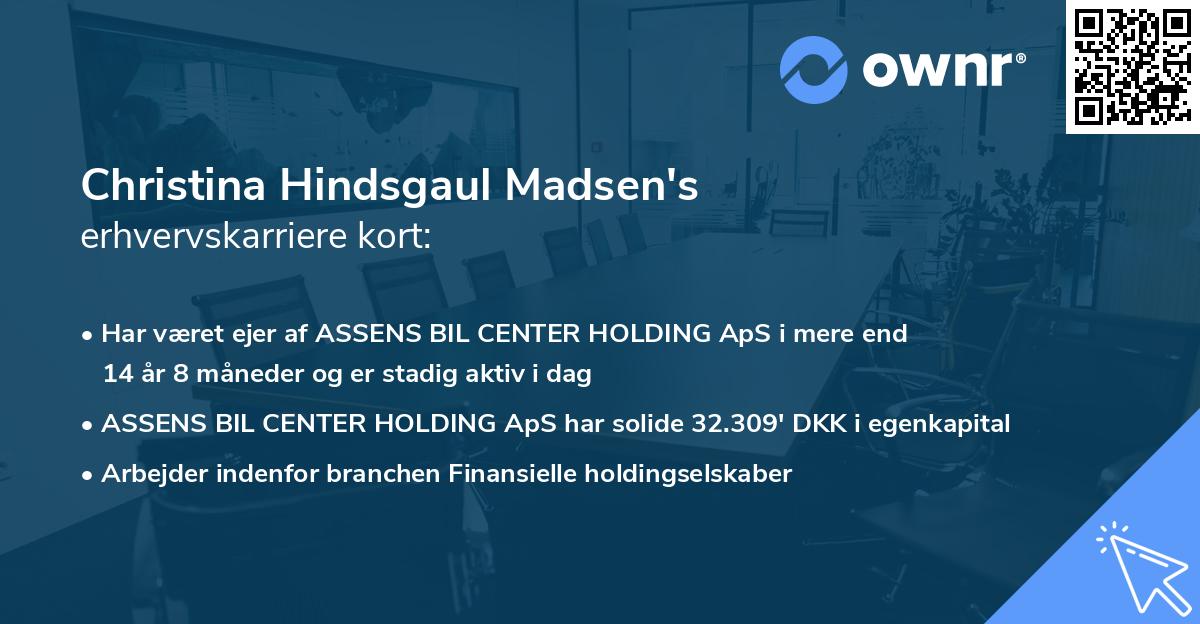 ownr®

Christina Hindsgaul Madsen's
erhvervskarriere kort:

• Har været ejer af ASSENS BIL CENTER HOLDING ApS i mere end 14 år 8 måneder og er stadig aktiv i dag

• ASSENS BIL CENTER HOLDING ApS har solide 32.309' DKK i egenkapital

• Arbejder indenfor branchen Finansielle holdingselskaber